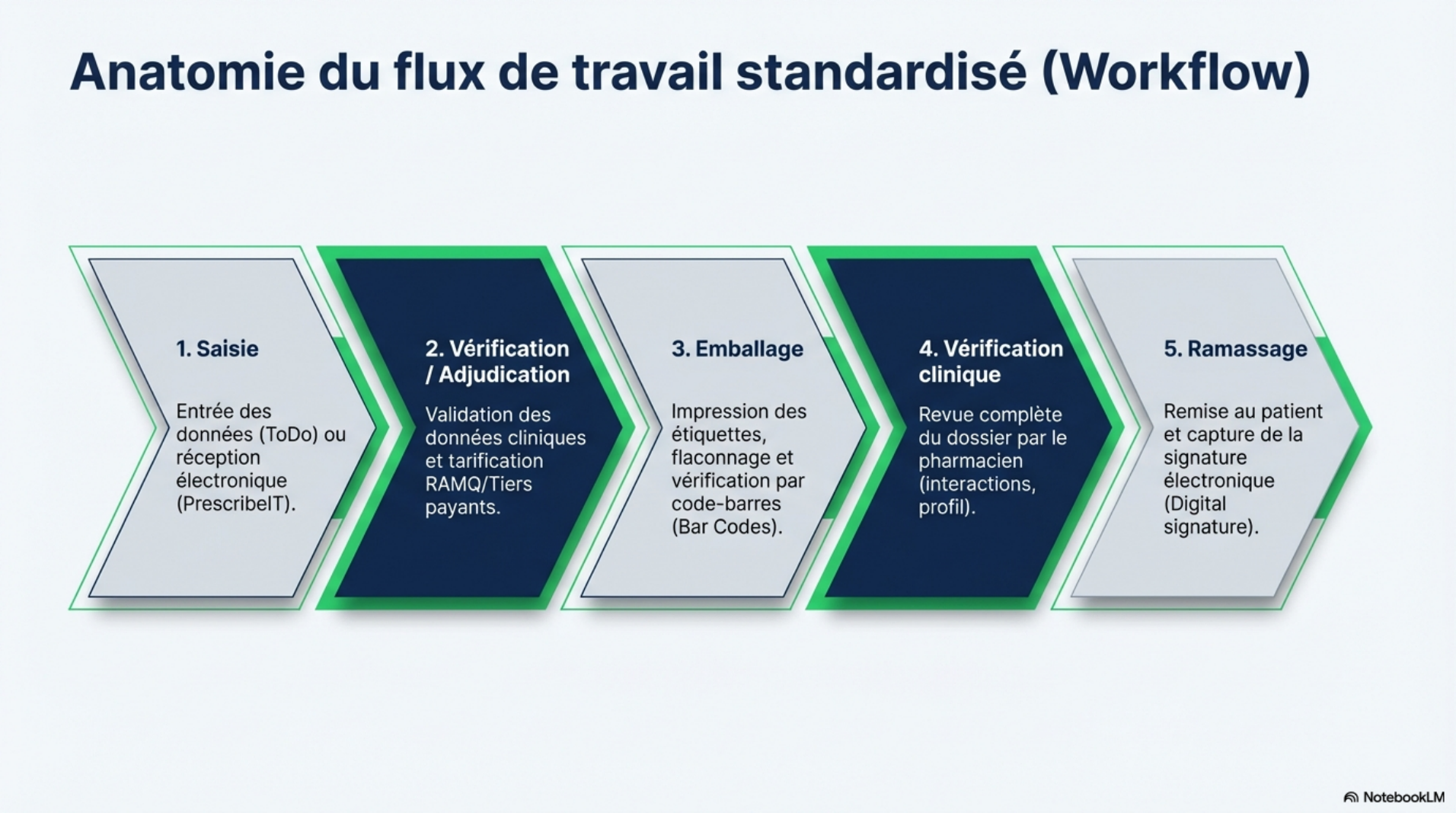 Anatomie du flux de travail standardisé (Workflow)

1. Saisie

Entrée des données (ToDo) ou réception électronique (PrescribeIT).

2. Vérification / Adjudication

Validation des données cliniques et tarification RAMQ/Tiers payants.

3. Emballage

Impression des étiquettes, flaconnage et vérification par code-barres (Bar Codes).

4. Vérification clinique

Revue complète du dossier par le pharmacien (interactions, profil).

5. Ramassage

Remise au patient et capture de la signature électronique (Digital signature).

NotebookLM